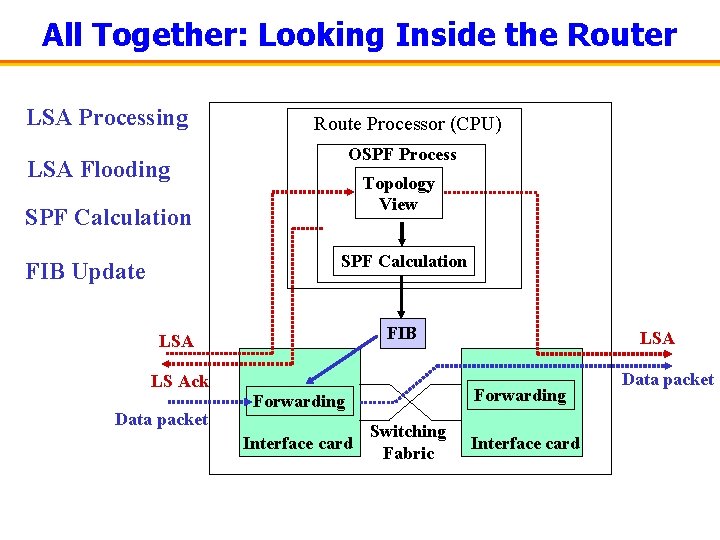 All Together: Looking Inside the Router

LSA Processing

LSA Flooding

SPF Calculation

FIB Update

Route Processor (CPU)

OSPF Process

Topology View

SPF Calculation

FIB

LSA

LS Ack

Data packet

Forwarding

Interface card

Switching Fabric

Forwarding

Interface card

LSA

Data packet